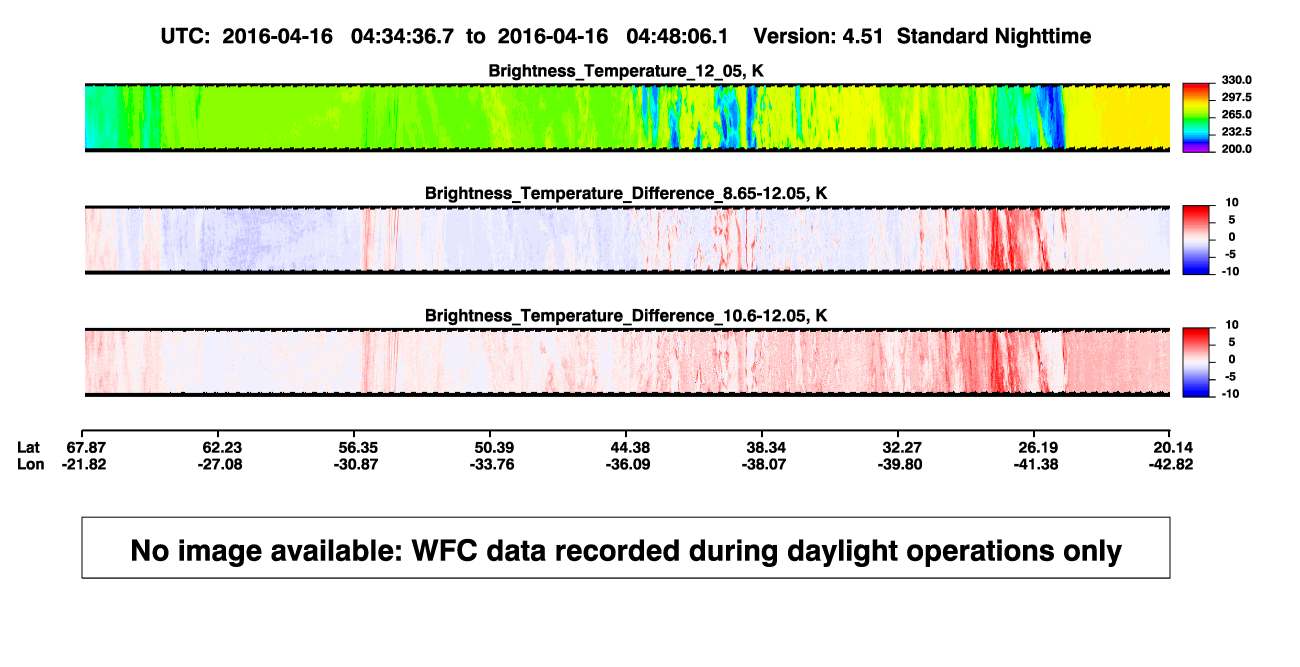 UTC: 2016-04-16 04:34:36.7 to 2016-04-16 04:48:06.1 Version: 4.51 Standard Nighttime

Brightness_Temperature_12_05, K

330.0
297.5
265.0
232.5
200.0

Brightness_Temperature_Difference_8.65-12.05, K

10
5
0
-5
-10

Brightness_Temperature_Difference_10.6-12.05, K

10
5
0
-5
-10

| Lat | 67.87 | 62.23 | 56.35 | 50.39 | 44.38 | 38.34 | 32.27 | 26.19 | 20.14 |
|---|---|---|---|---|---|---|---|---|---|
| Lon | -21.82 | -27.08 | -30.87 | -33.76 | -36.09 | -38.07 | -39.80 | -41.38 | -42.82 |

No image available: WFC data recorded during daylight operations only